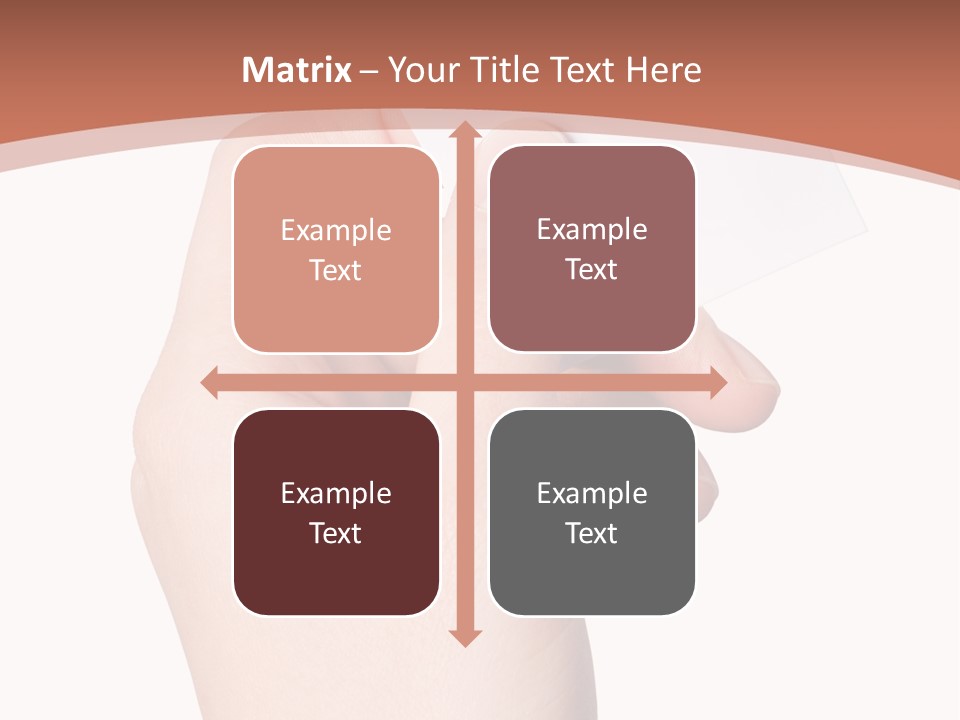 Matrix – Your Title Text Here

Example Text

Example Text

Example Text

Example Text